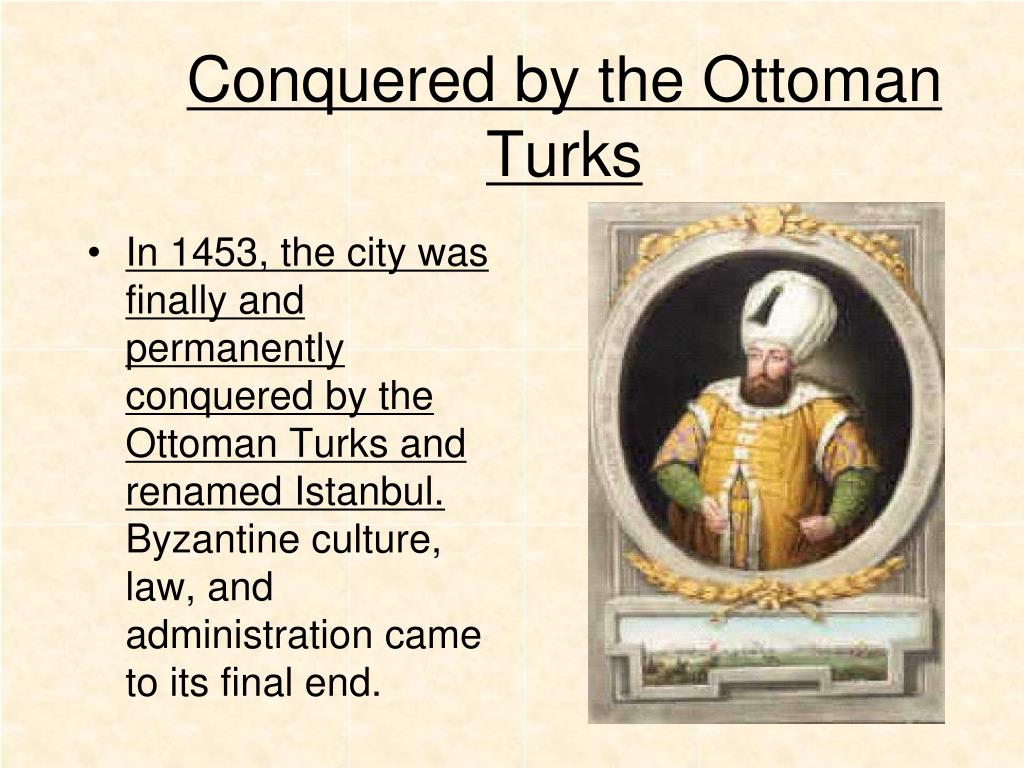 Conquered by the Ottoman Turks

• In 1453, the city was finally and permanently conquered by the Ottoman Turks and renamed Istanbul. Byzantine culture, law, and administration came to its final end.